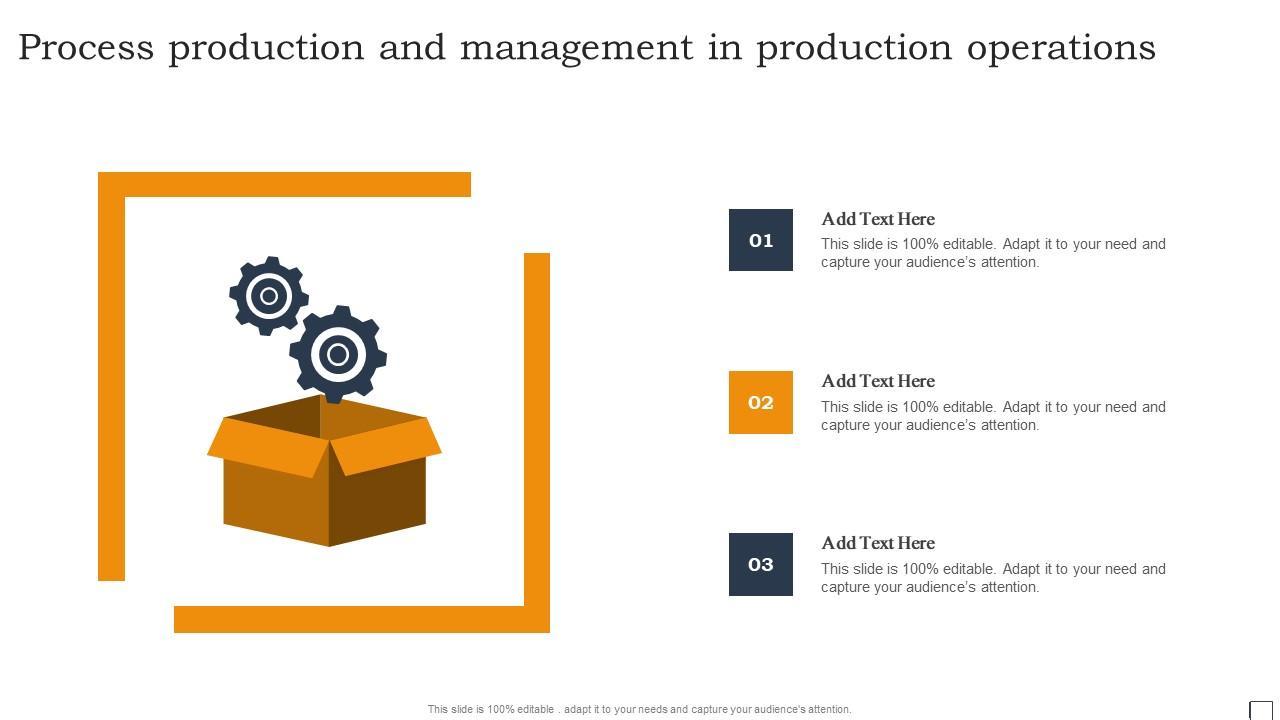 Process production and management in production operations

01

Add Text Here

This slide is 100% editable. Adapt it to your need and capture your audience's attention.

02

Add Text Here

This slide is 100% editable. Adapt it to your need and capture your audience's attention.

03

Add Text Here

This slide is 100% editable. Adapt it to your need and capture your audience's attention.

This slide is 100% editable . adapt it to your needs and capture your audience's attention.